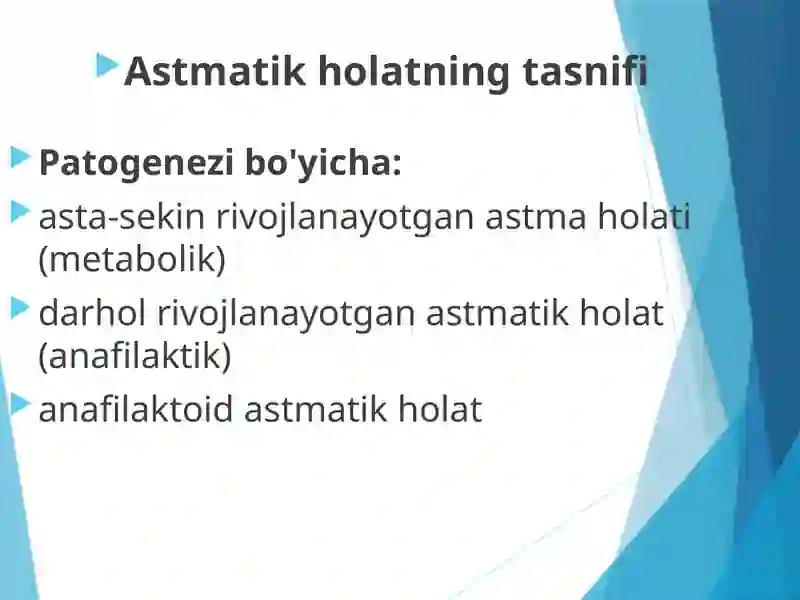 Astmatik holatning tasnifi

Patogenezi bo'yicha:

asta-sekin rivojlanayotgan astma holati (metabolik)

darhol rivojlanayotgan astmatik holat (anafilaktik)

anafilaktoid astmatik holat